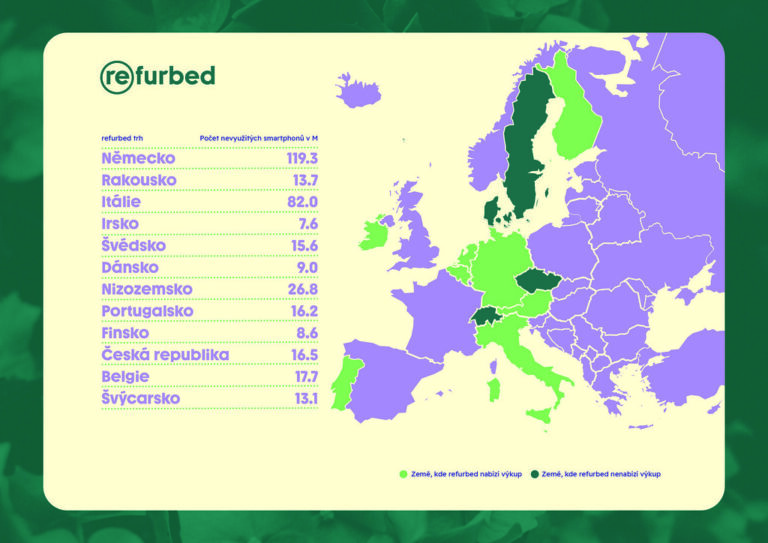 refurbed

| refurbed trh | Počet nevyužitých smartphonů v M |
|---|---|
| Německo | 119.3 |
| Rakousko | 13.7 |
| Itálie | 82.0 |
| Irsko | 7.6 |
| Švédsko | 15.6 |
| Dánsko | 9.0 |
| Nizozemsko | 26.8 |
| Portugalsko | 16.2 |
| Finsko | 8.6 |
| Česká republika | 16.5 |
| Belgie | 17.7 |
| Švýcarsko | 13.1 |

Země, kde refurbed nabízí výkup
Země, kde refurbed nenabízí výkup